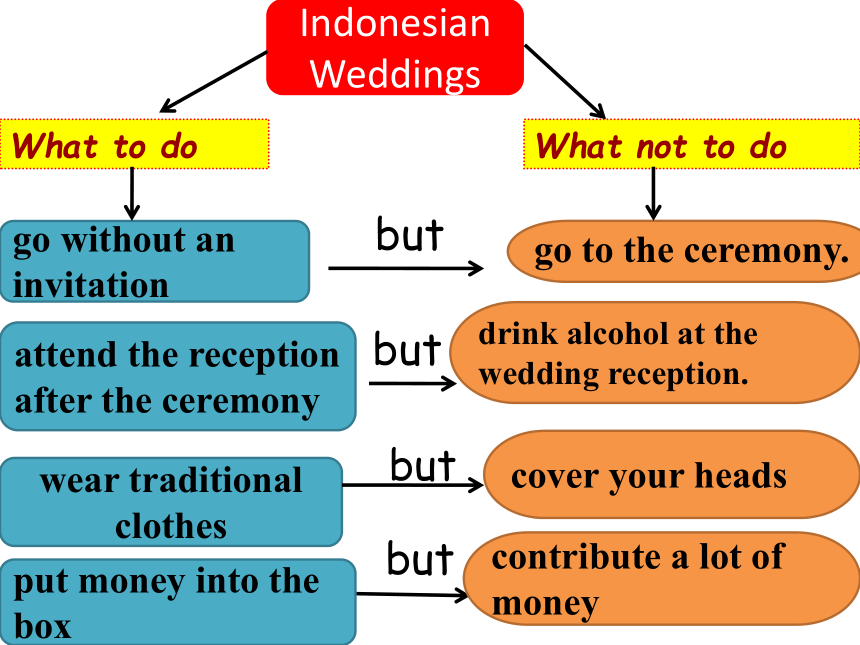 Indonesian Weddings

What to do

What not to do

go without an invitation

but

go to the ceremony.

attend the reception after the ceremony

but

drink alcohol at the wedding reception.

wear traditional clothes

but

cover your heads

put money into the box

but

contribute a lot of money